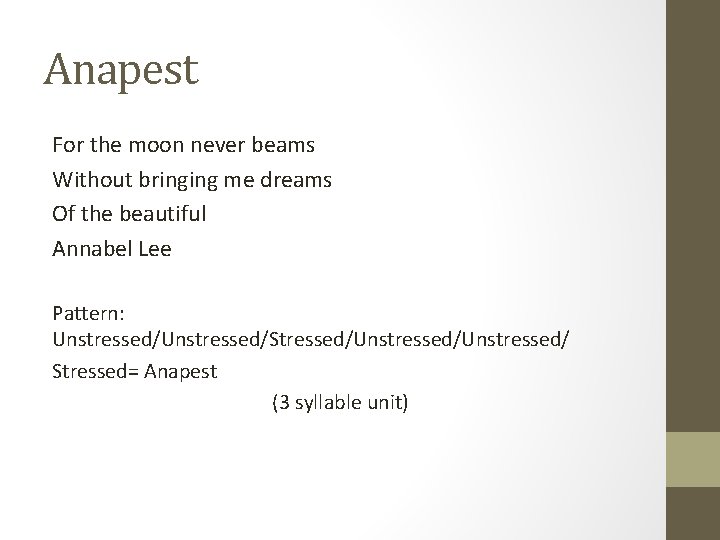 Anapest

For the moon never beams

Without bringing me dreams

Of the beautiful

Annabel Lee

Pattern: Unstressed/Unstressed/Stressed/Unstressed/Unstressed/

Stressed= Anapest

(3 syllable unit)